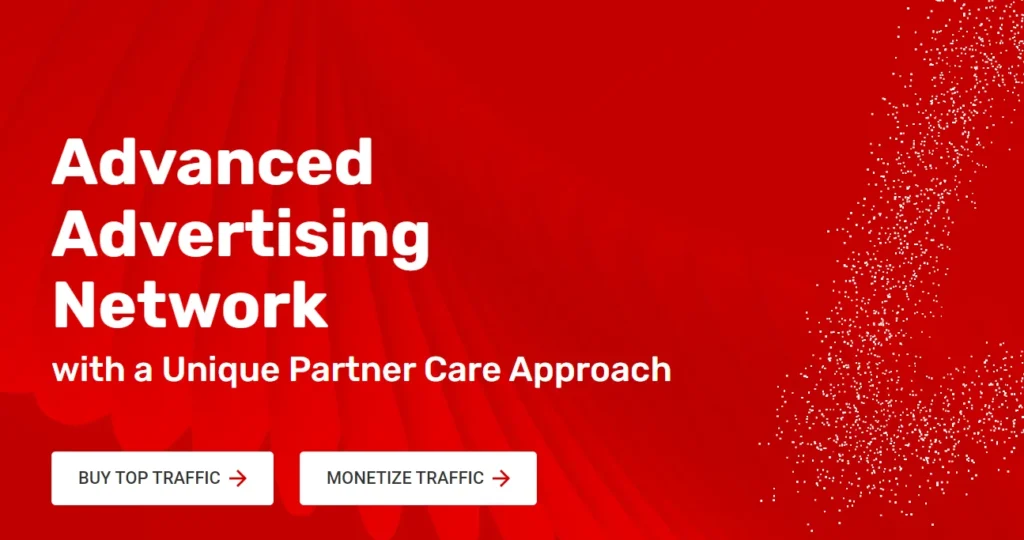 Advanced Advertising Network

with a Unique Partner Care Approach

BUY TOP TRAFFIC →

MONETIZE TRAFFIC →